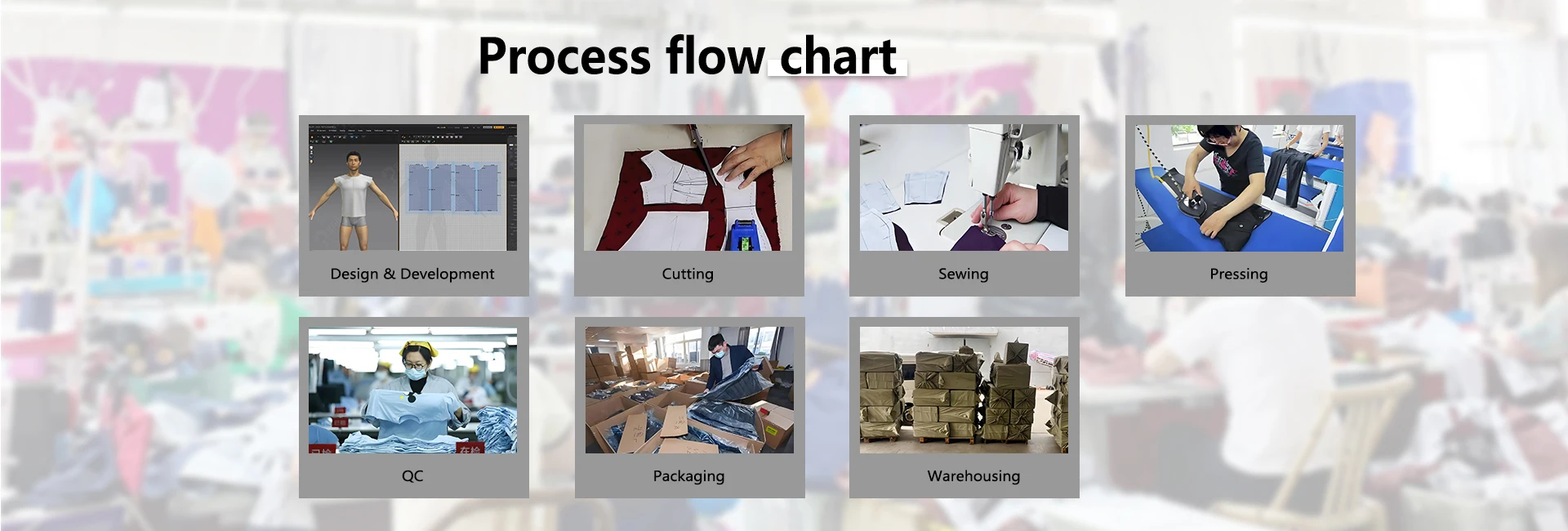 Process flow chart

Design & Development

Cutting

Sewing

Pressing

QC

Packaging

Warehousing